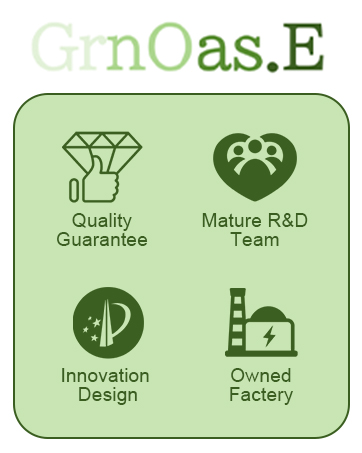 GrnOas.E

Quality Guarantee

Mature R&D Team

Innovation Design

Owned Factery